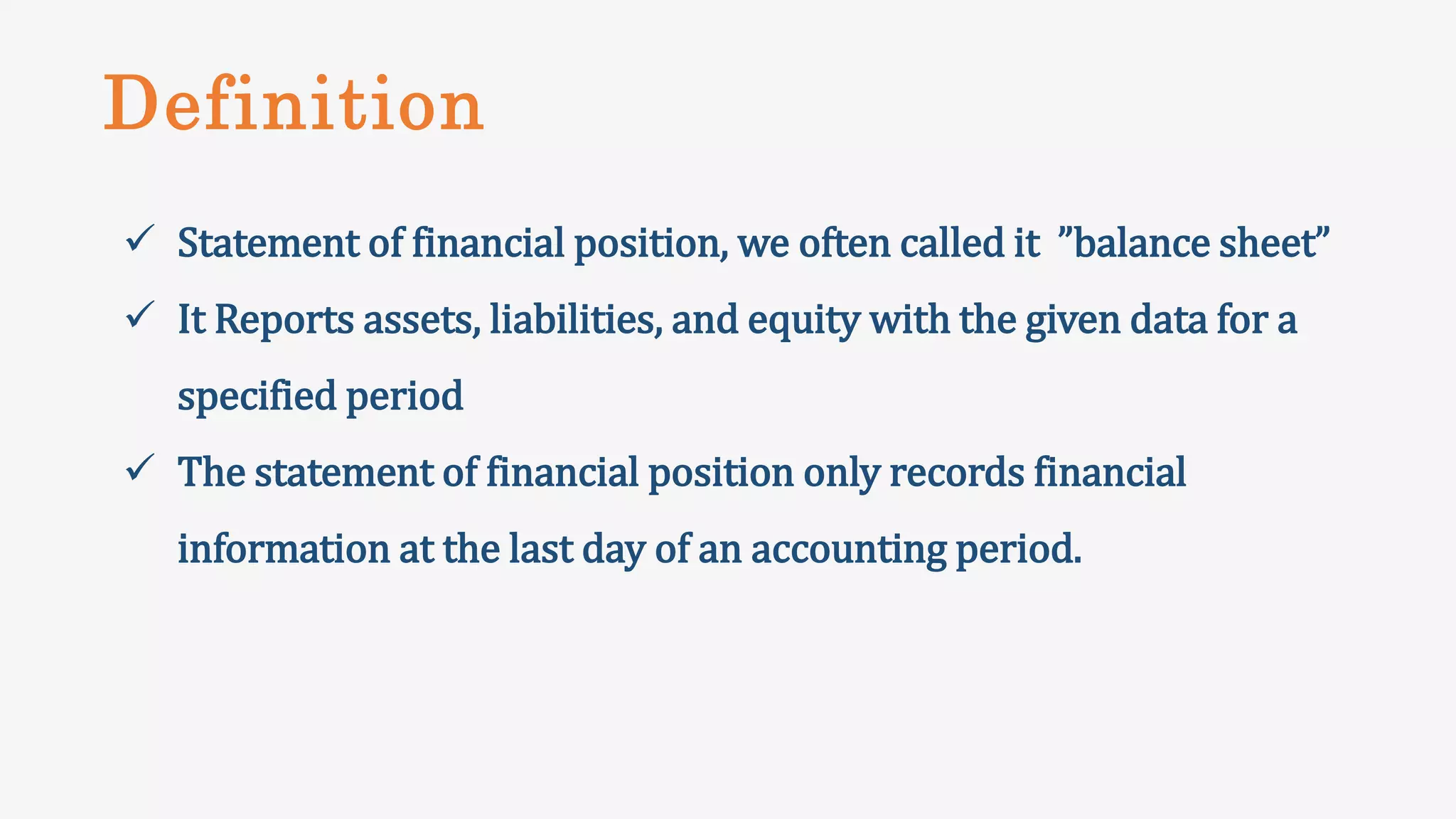 Definition

✓ Statement of financial position, we often called it ”balance sheet”

✓ It Reports assets, liabilities, and equity with the given data for a specified period

✓ The statement of financial position only records financial information at the last day of an accounting period.